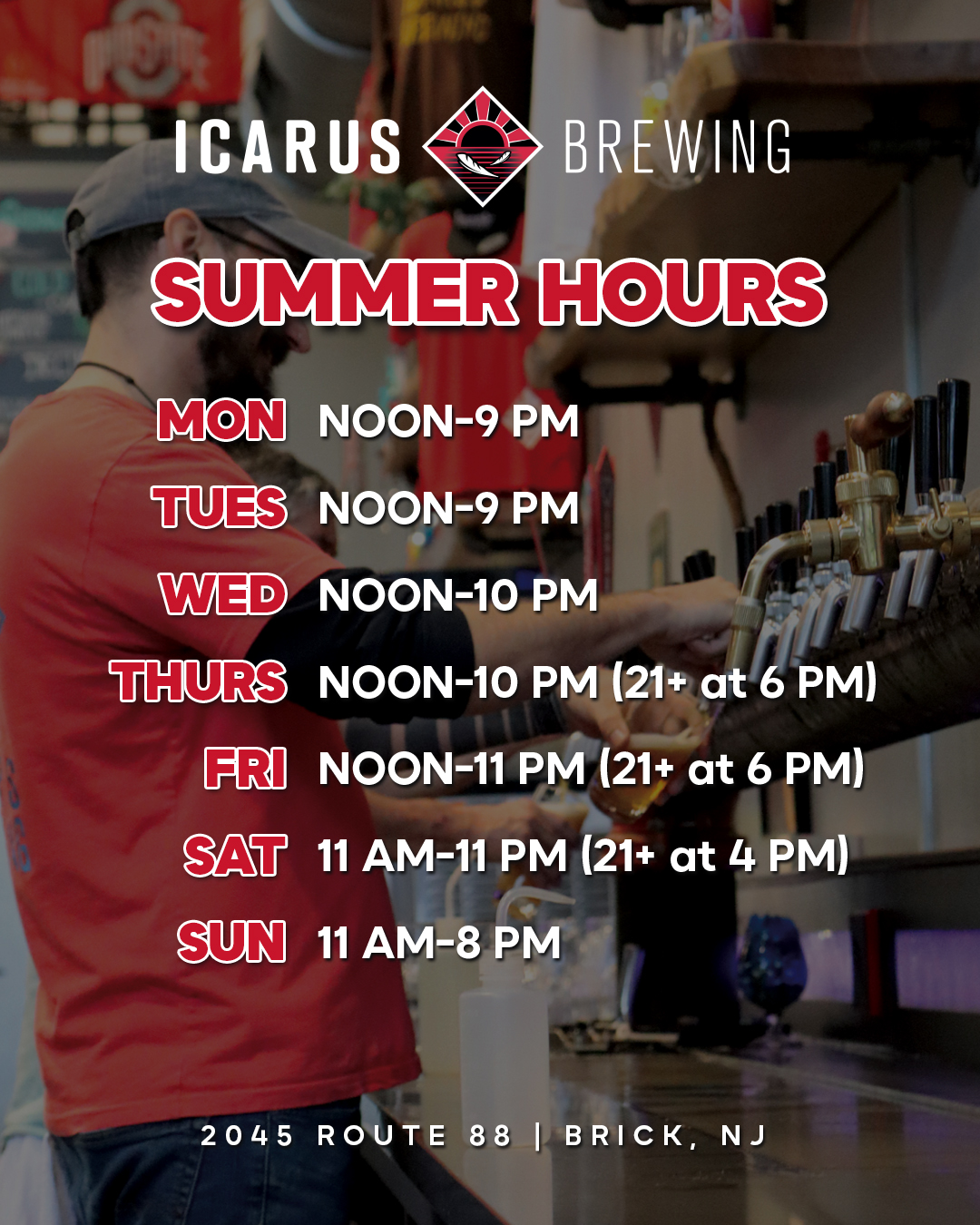 ICARUS BREWING

SUMMER HOURS

MON NOON-9 PM

TUES NOON-9 PM

WED NOON-10 PM

THURS NOON-10 PM (21+ at 6 PM)

FRI NOON-11 PM (21+ at 6 PM)

SAT 11 AM-11 PM (21+ at 4 PM)

SUN 11 AM-8 PM

2045 ROUTE 88 | BRICK, NJ